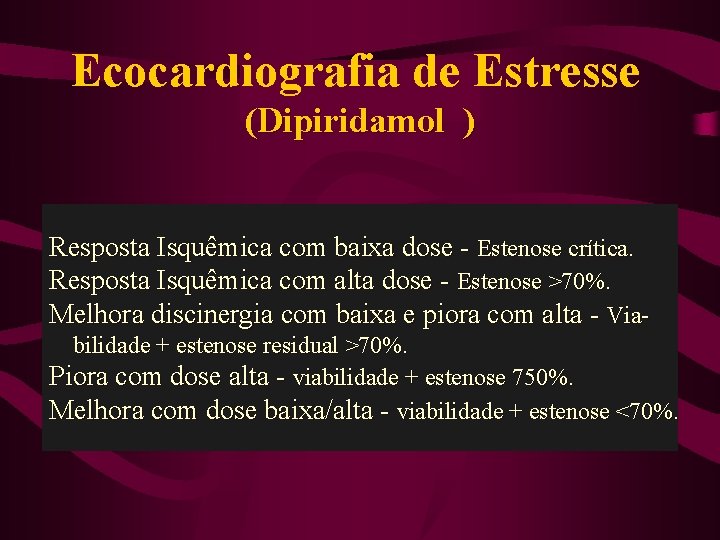 Ecocardiografia de Estresse
(Dipiridamol )

Resposta Isquêmica com baixa dose - Estenose crítica.
Resposta Isquêmica com alta dose - Estenose >70%.
Melhora discinergia com baixa e piora com alta - Viabilidade + estenose residual >70%.
Piora com dose alta - viabilidade + estenose 750%.
Melhora com dose baixa/alta - viabilidade + estenose <70%.